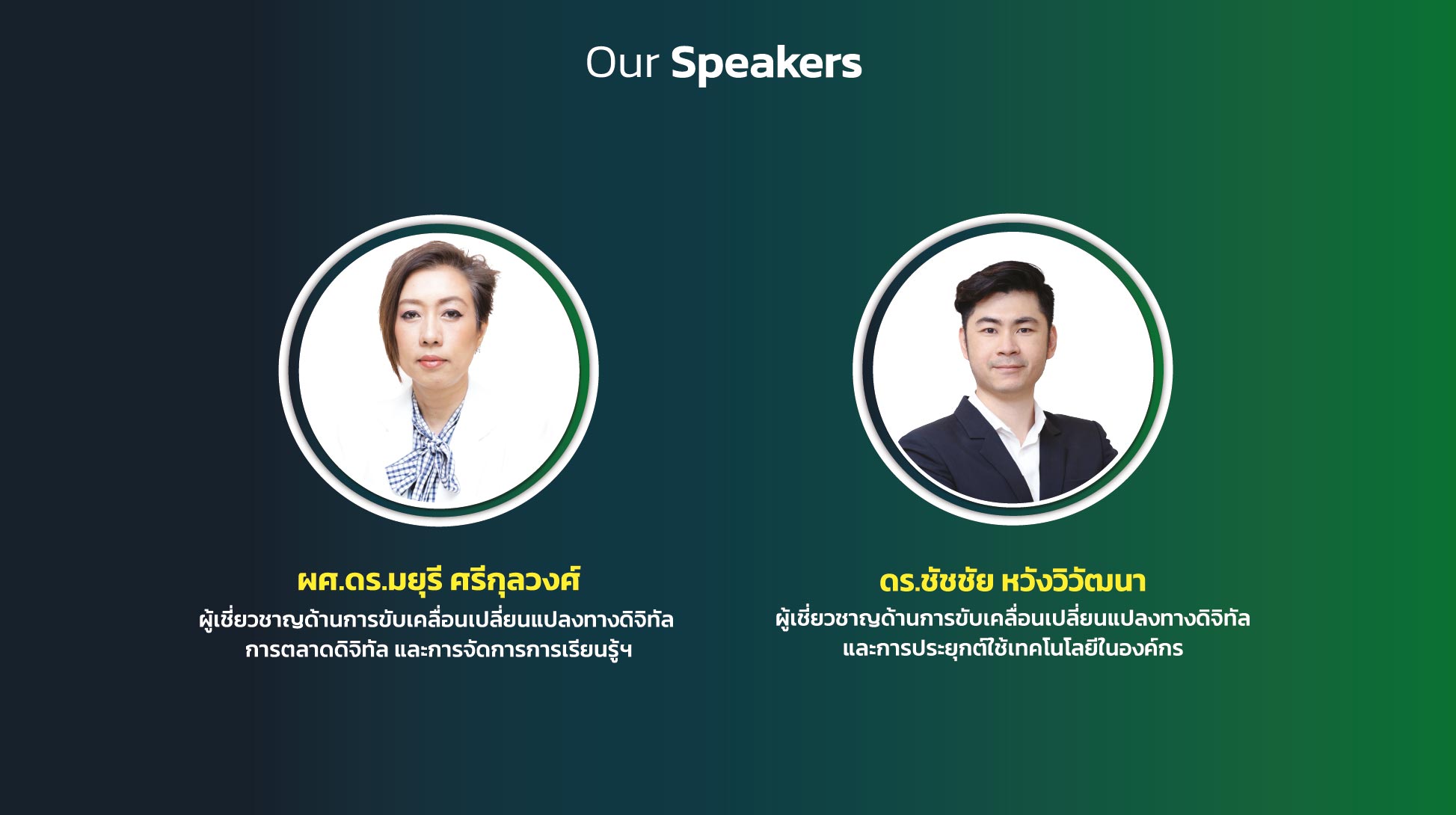 Our Speakers

ผศ.ดร.มยุรี ศรีกุลวงศ์

ผู้เชี่ยวชาญด้านการขับเคลื่อนเปลี่ยนแปลงทางดิจิทัล การตลาดดิจิทัล และการจัดการการเรียนรู้ฯ

ดร.ชัชชัย หวังวิวัฒนา

ผู้เชี่ยวชาญด้านการขับเคลื่อนเปลี่ยนแปลงทางดิจิทัล และการประยุกต์ใช้เทคโนโลยีในองค์กร